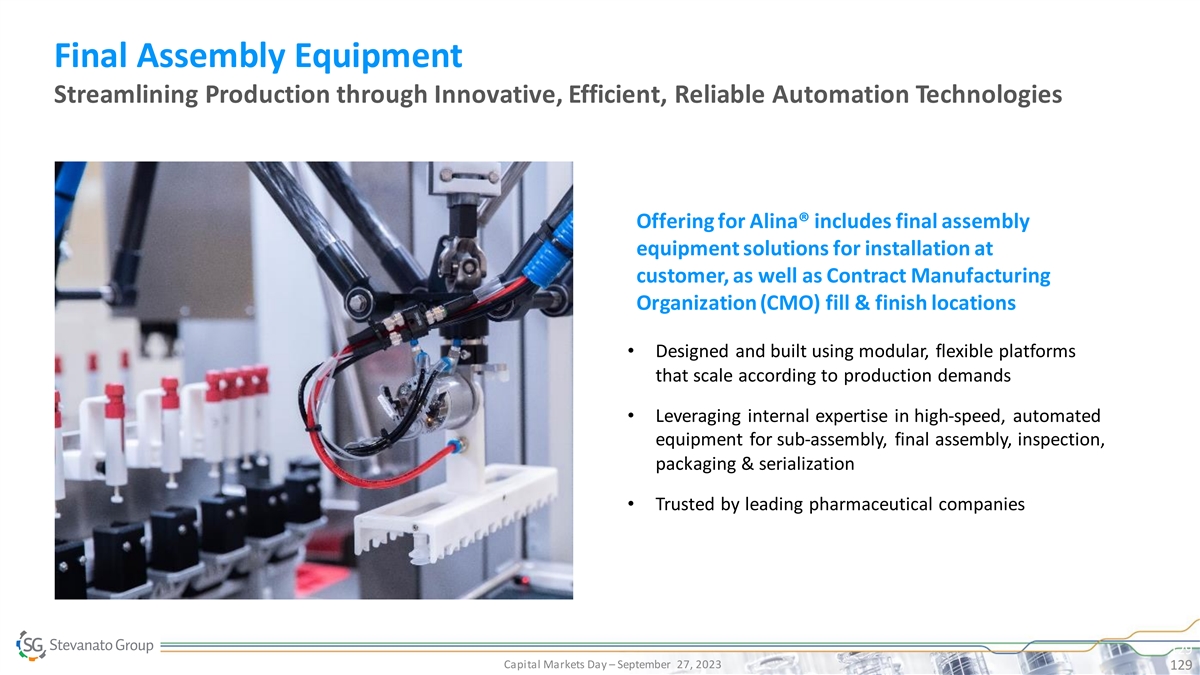 Final Assembly Equipment

Streamlining Production through Innovative, Efficient, Reliable Automation Technologies

Offering for Alina® includes final assembly equipment solutions for installation at customer, as well as Contract Manufacturing Organization (CMO) fill & finish locations

• Designed and built using modular, flexible platforms that scale according to production demands

• Leveraging internal expertise in high-speed, automated equipment for sub-assembly, final assembly, inspection, packaging & serialization

• Trusted by leading pharmaceutical companies

SG Stevanato Group

Capital Markets Day – September 27, 2023

129